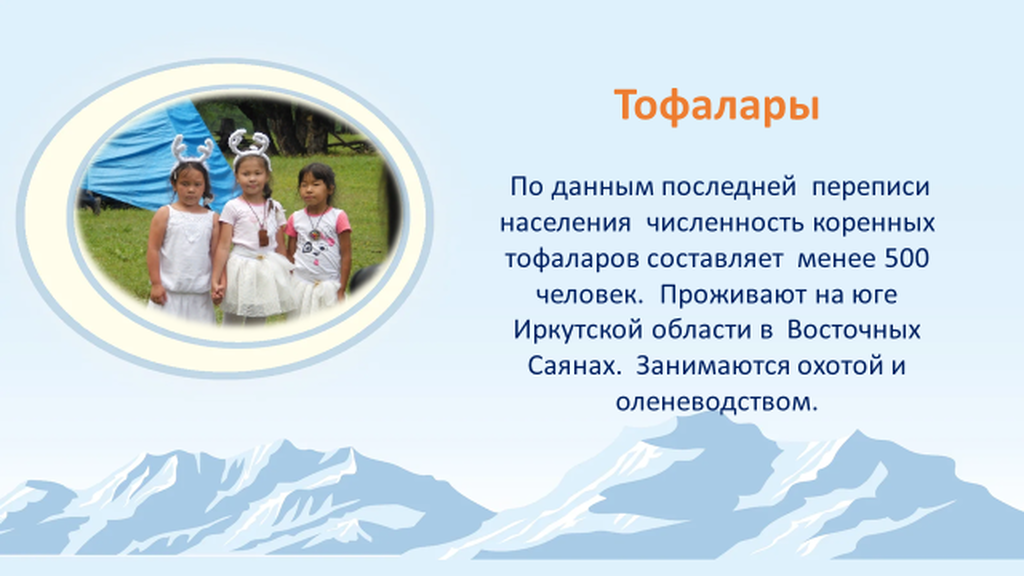 Тофалары

По данным последней переписи населения численность коренных тофаларов составляет менее 500 человек. Проживают на юге Иркутской области в Восточных Саянах. Занимаются охотой и оленеводством.